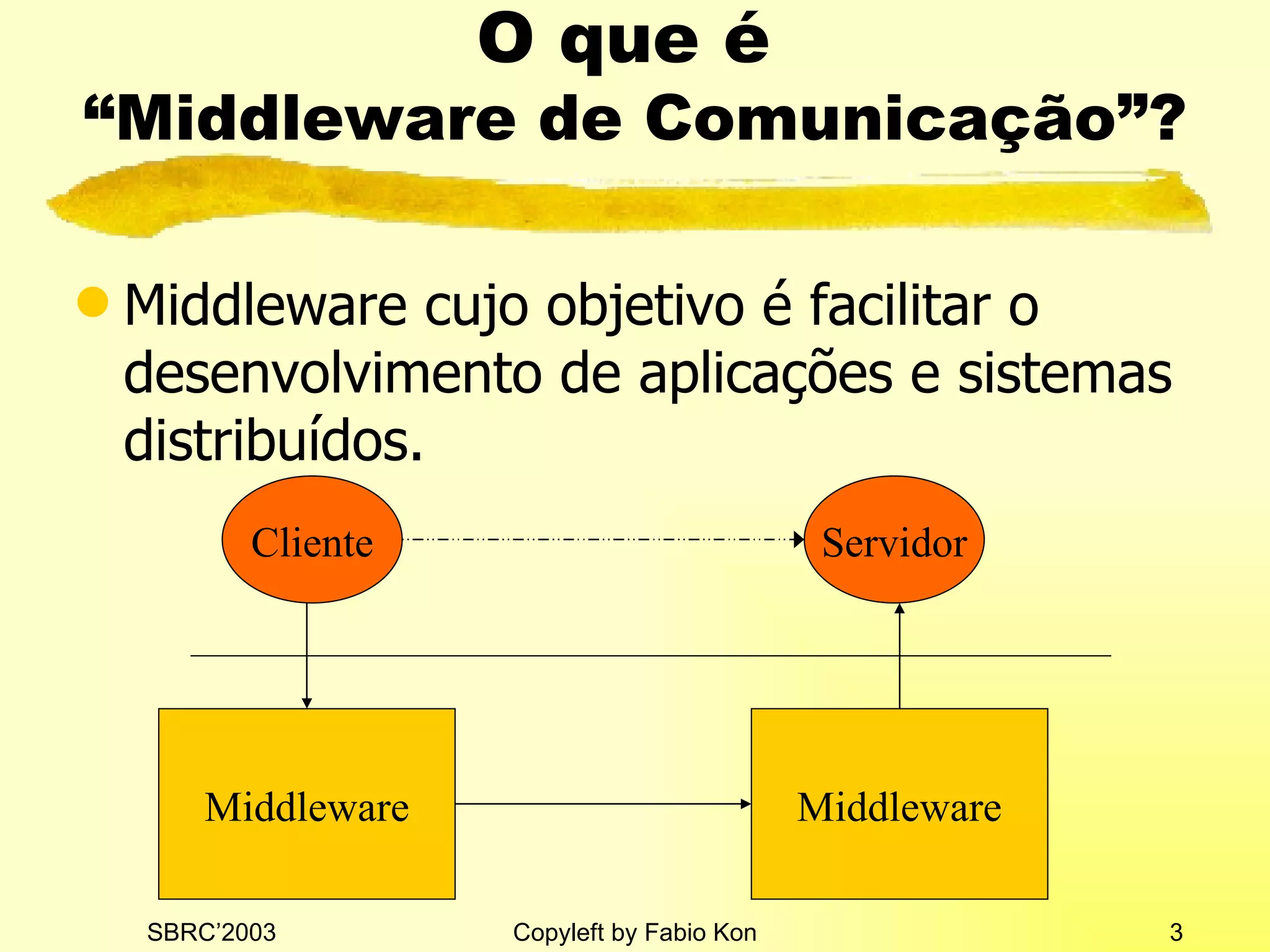 O que é
“Middleware de Comunicação”?

Middleware cujo objetivo é facilitar o desenvolvimento de aplicações e sistemas distribuídos.

Cliente

Servidor

Middleware

Middleware

SBRC’2003

Copyleft by Fabio Kon

3